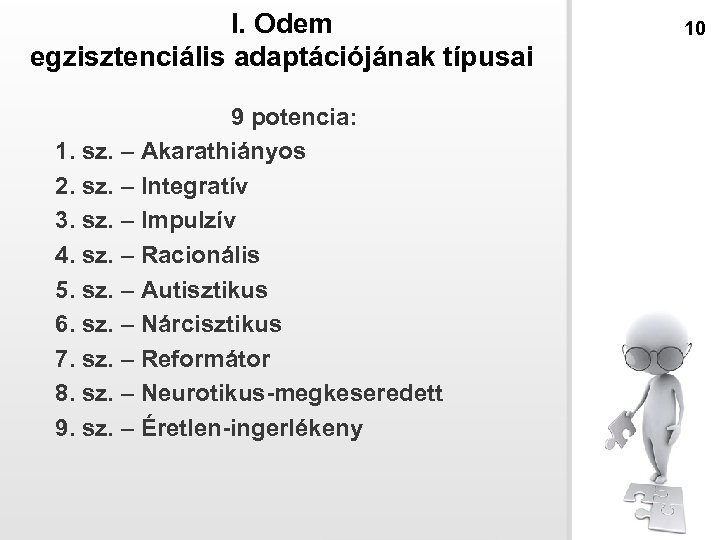 I. Odem
egzisztenciális adaptációjának típusai

10

9 potencia:

1. sz. – Akarathiányos
2. sz. – Integratív
3. sz. – Impulzív
4. sz. – Racionális
5. sz. – Autisztikus
6. sz. – Nárcisztikus
7. sz. – Reformátor
8. sz. – Neurotikus-megkeseredett
9. sz. – Éretlen-ingerlékeny